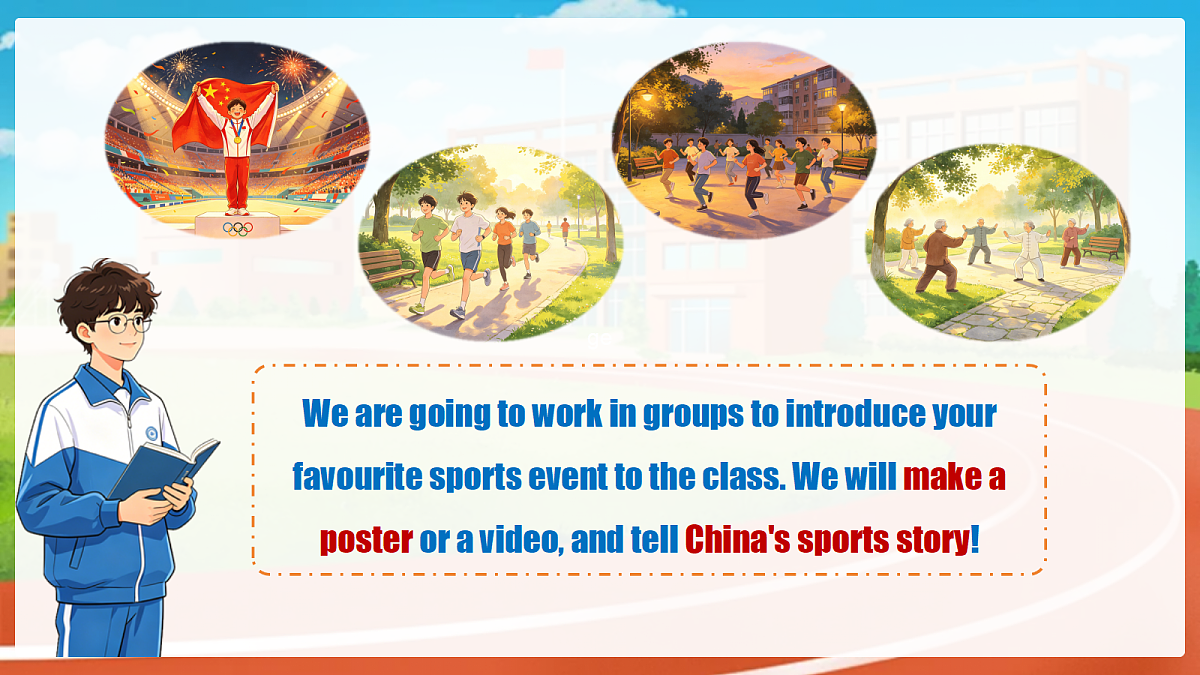 We are going to work in groups to introduce your favourite sports event to the class. We will make a poster or a video, and tell China's sports story!